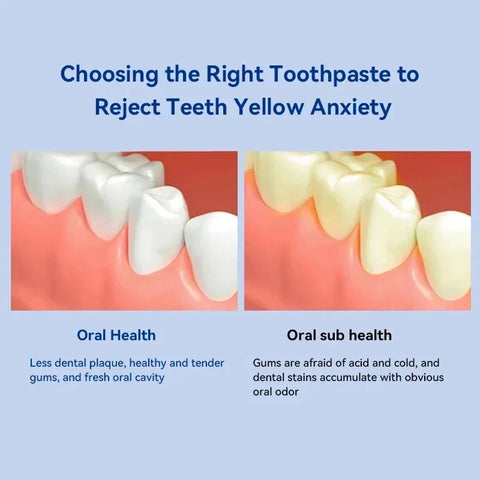 Choosing the Right Toothpaste to Reject Teeth Yellow Anxiety

Oral Health

Less dental plaque, healthy and tender gums, and fresh oral cavity

Oral sub health

Gums are afraid of acid and cold, and dental stains accumulate with obvious oral odor